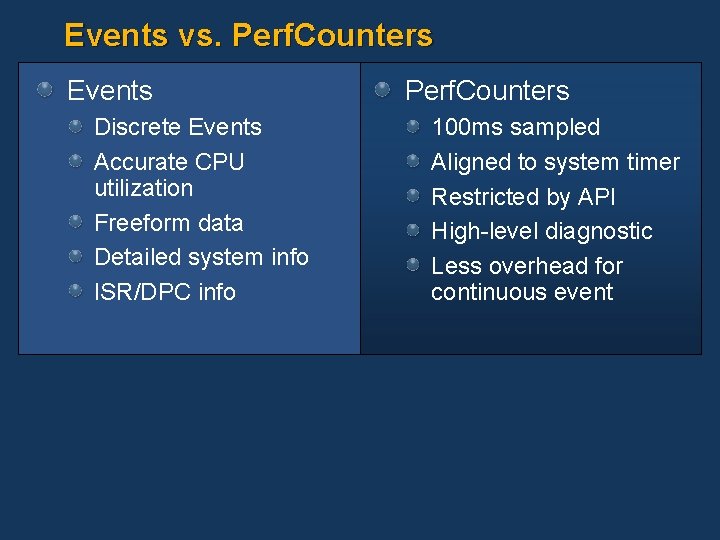 Events vs. PerfCounters

Events
Discrete Events
Accurate CPU utilization
Freeform data
Detailed system info
ISR/DPC info

PerfCounters
100ms sampled
Aligned to system timer
Restricted by API
High-level diagnostic
Less overhead for continuous event